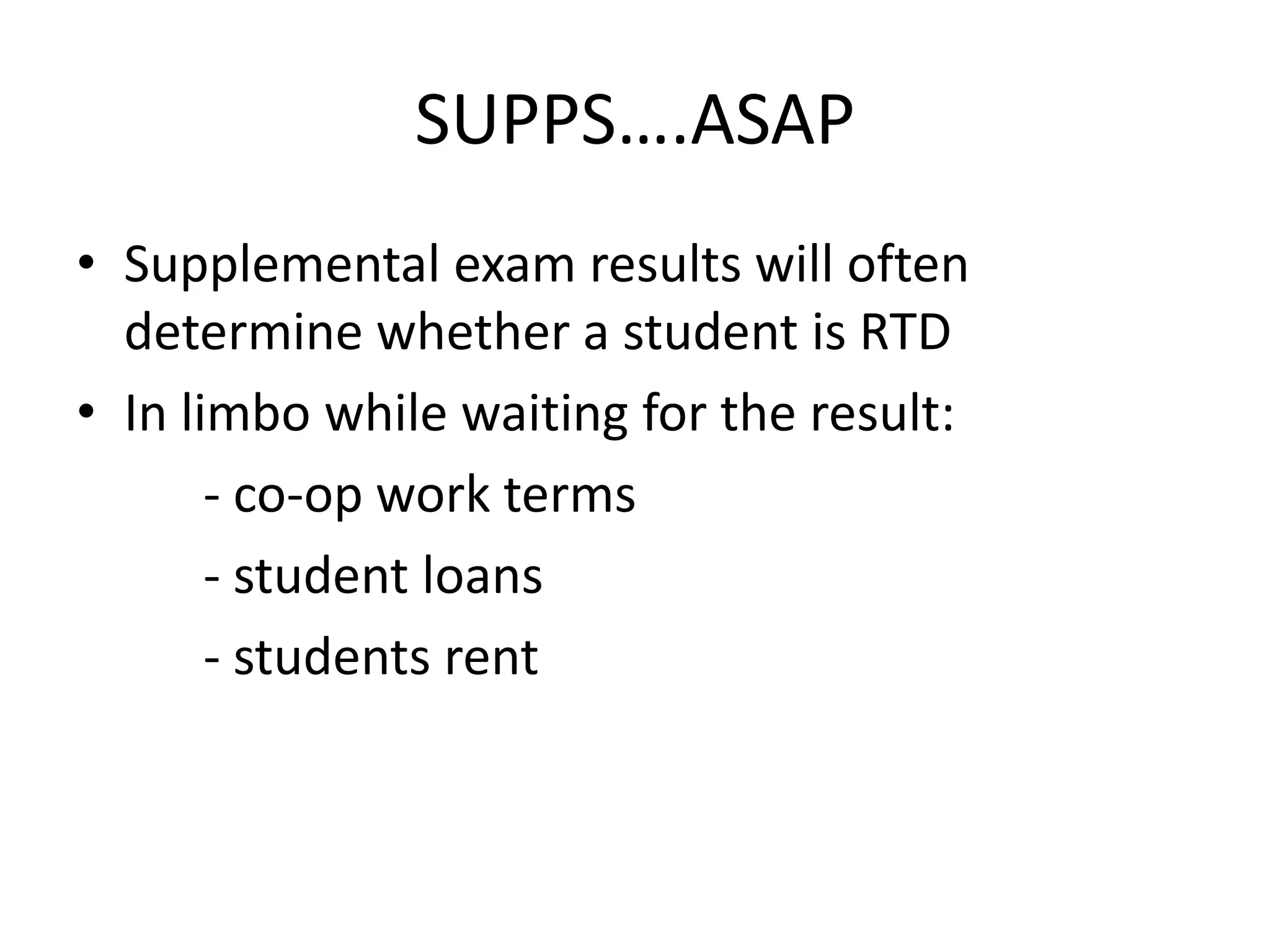 SUPPS….ASAP

• Supplemental exam results will often determine whether a student is RTD
• In limbo while waiting for the result:

- co-op work terms

- student loans

- students rent